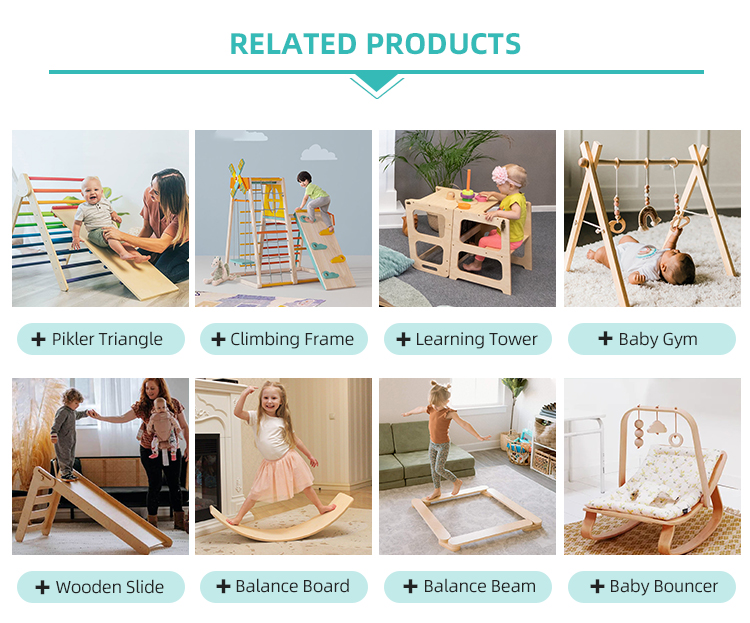 RELATED PRODUCTS

+ Pikler Triangle

+ Climbing Frame

+ Learning Tower

+ Baby Gym

+ Wooden Slide

+ Balance Board

+ Balance Beam

+ Baby Bouncer